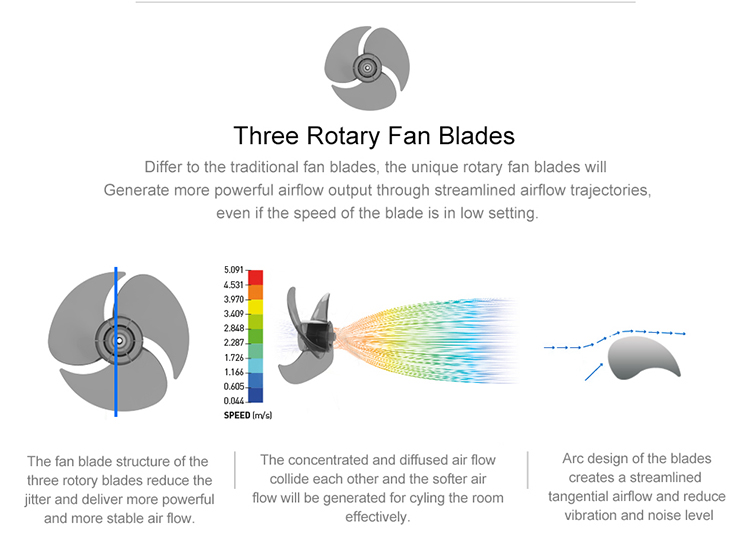 Three Rotary Fan Blades

Differ to the traditional fan blades, the unique rotary fan blades will Generate more powerful airflow output through streamlined airflow trajectories, even if the speed of the blade is in low setting.

5.091
4.531
3.970
3.409
2.848
2.287
1.726
1.166
0.605
0.044
SPEED (m/s)

The fan blade structure of the three rotory blades reduce the jitter and deliver more powerful and more stable air flow.

The concentrated and diffused air flow collide each other and the softer air flow will be generated for cyling the room effectively.

Arc design of the blades creates a streamlined tangential airflow and reduce vibration and noise level